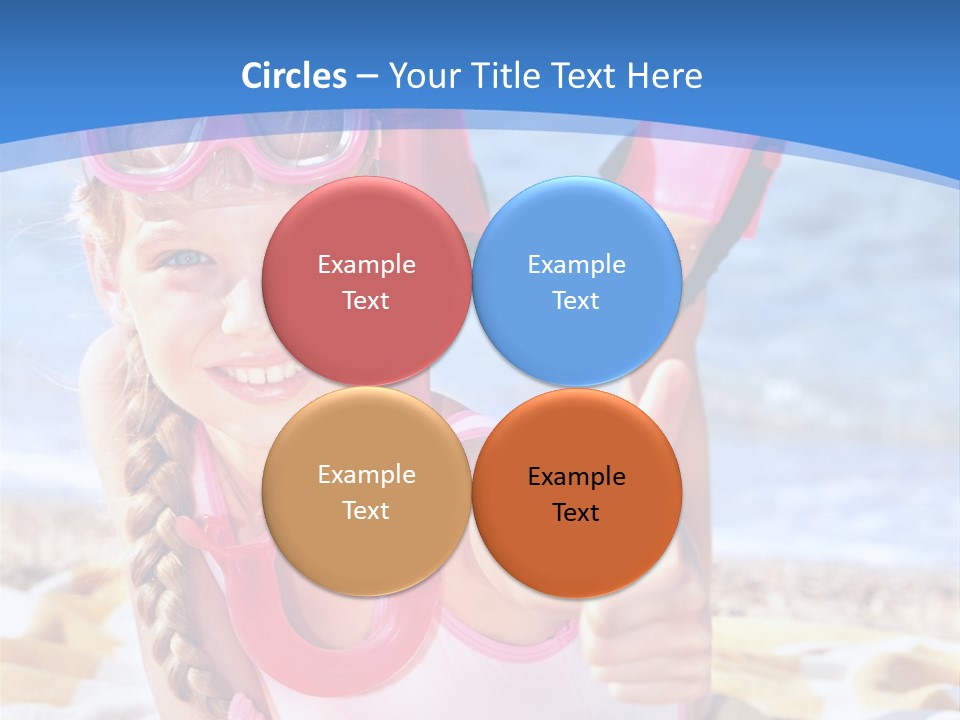 Circles – Your Title Text Here

Example Text

Example Text

Example Text

Example Text